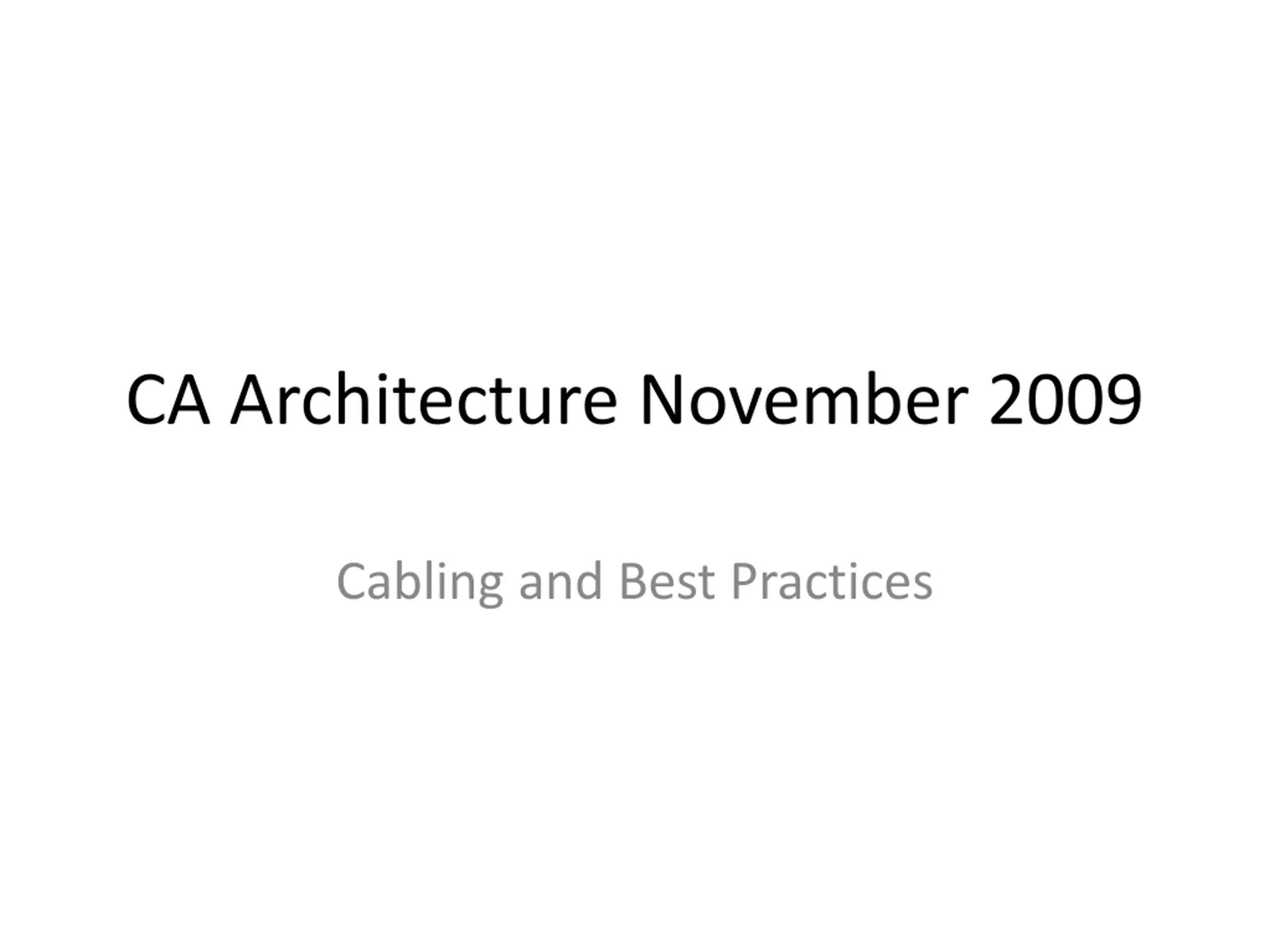 CA Architecture November 2009

Cabling and Best Practices